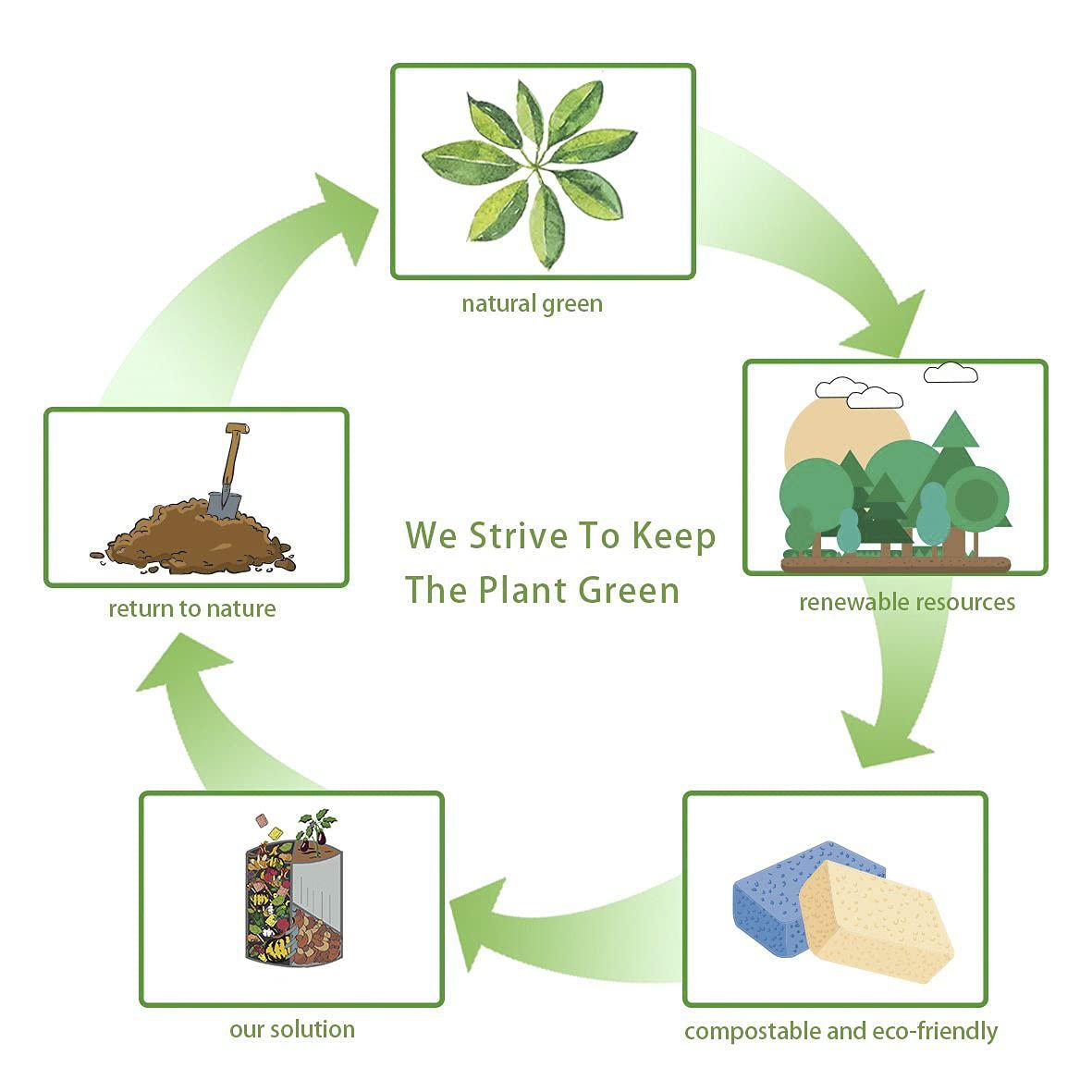 natural green

renewable resources

compostable and eco-friendly

our solution

return to nature

We Strive To Keep The Plant Green